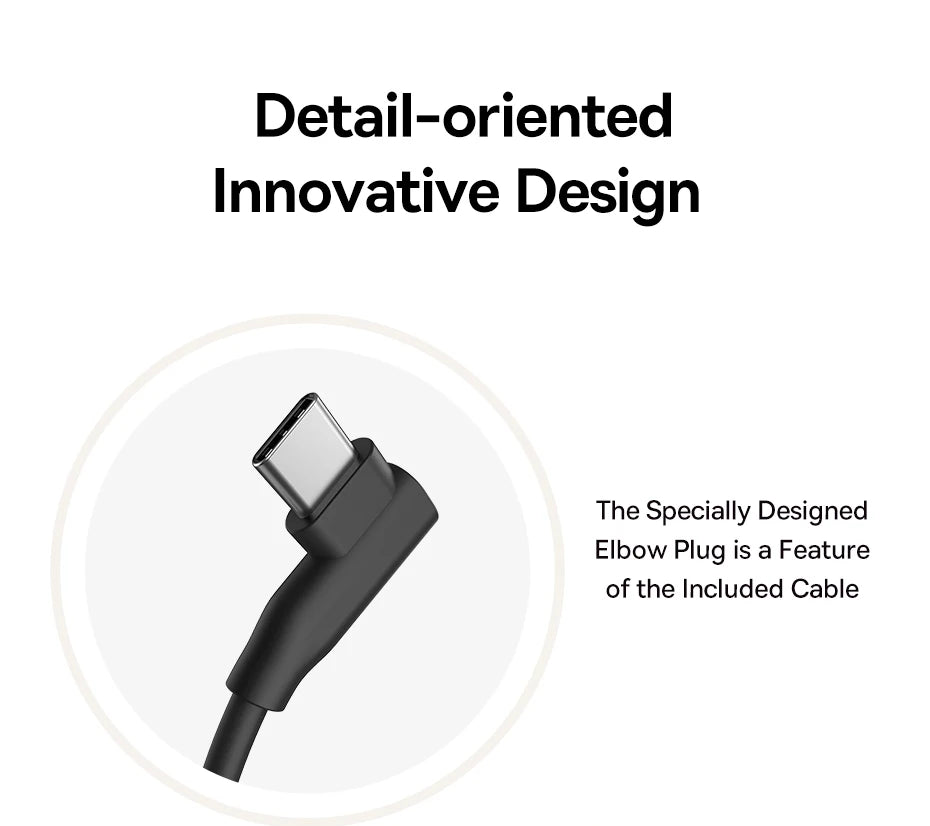 Detail-oriented
Innovative Design

The Specially Designed Elbow Plug is a Feature of the Included Cable